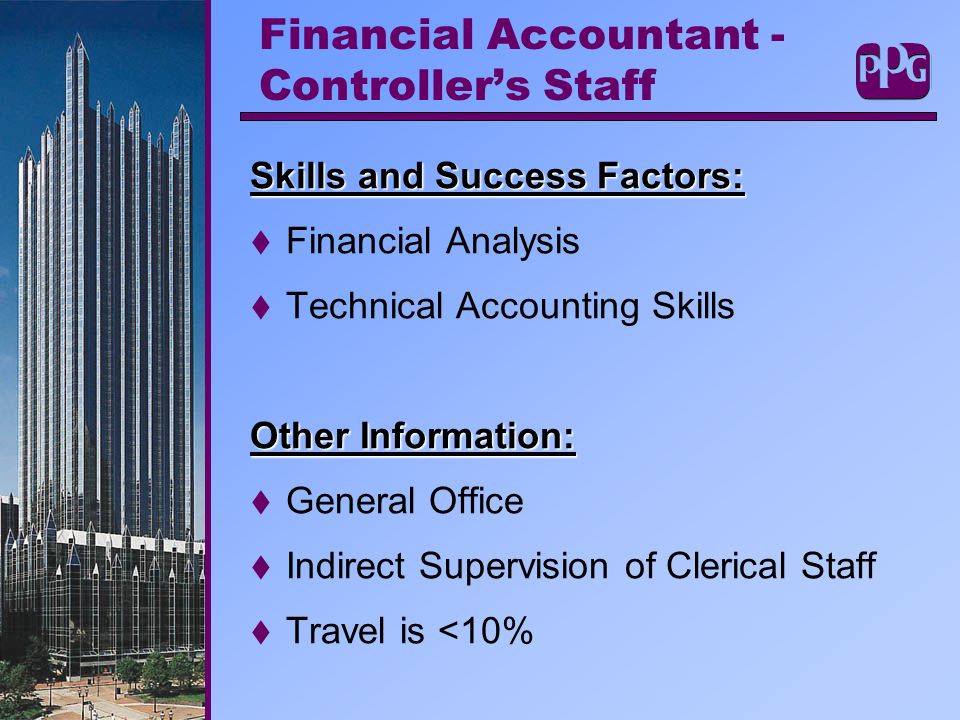 Financial Accountant - Controller's Staff

PPG

Skills and Success Factors:

♦ Financial Analysis

♦ Technical Accounting Skills

Other Information:

♦ General Office

♦ Indirect Supervision of Clerical Staff

♦ Travel is <10%